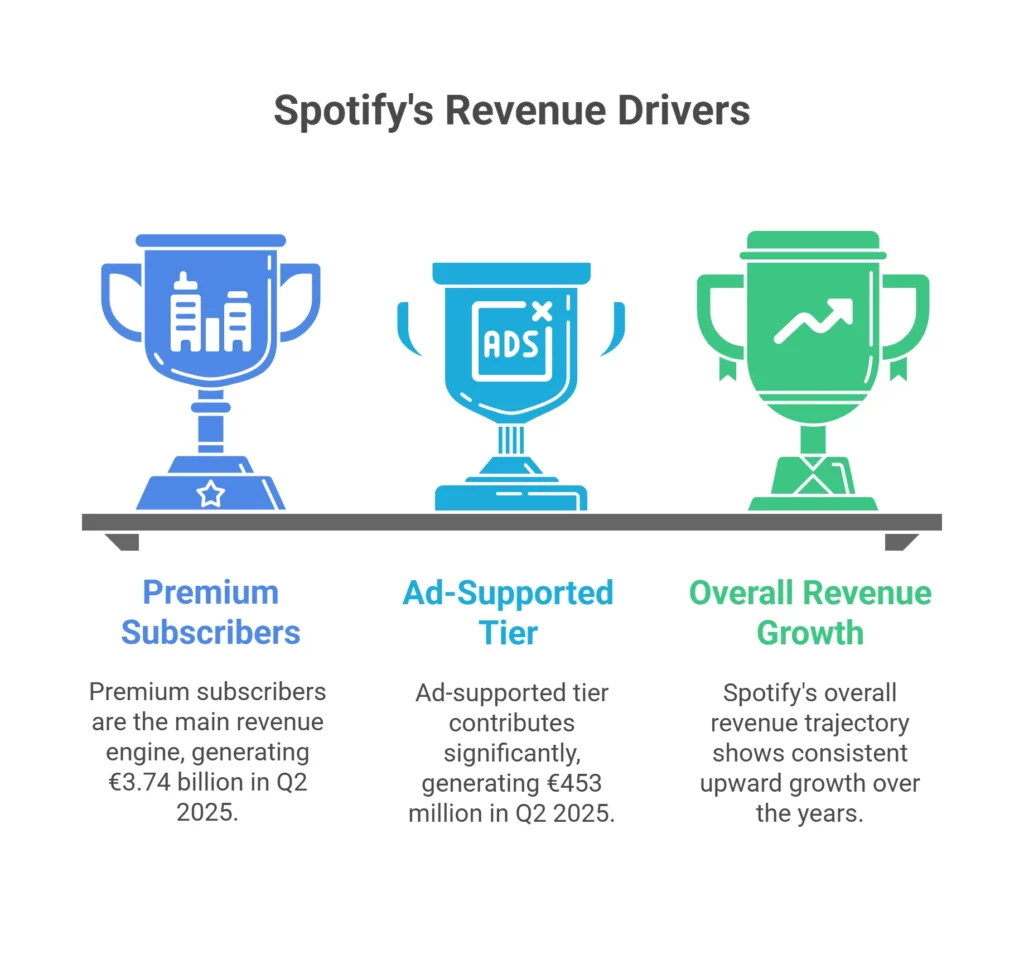 Spotify's Revenue Drivers

ADS

Premium Subscribers

Premium subscribers are the main revenue engine, generating €3.74 billion in Q2 2025.

Ad-Supported Tier

Ad-supported tier contributes significantly, generating €453 million in Q2 2025.

Overall Revenue Growth

Spotify's overall revenue trajectory shows consistent upward growth over the years.